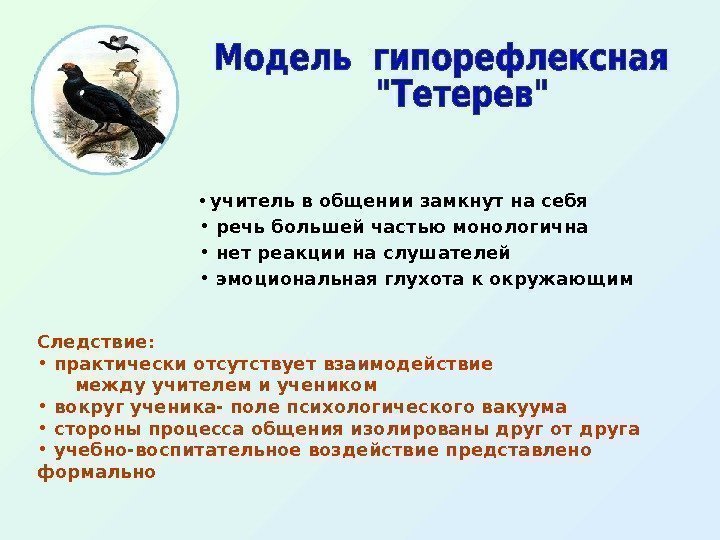 Модель гипорефлексная "Тетерев"

• учитель в общении замкнут на себя
• речь большей частью монологична
• нет реакции на слушателей
• эмоциональная глухота к окружающим

Следствие:
• практически отсутствует взаимодействие между учителем и учеником
• вокруг ученика- поле психологического вакуума
• стороны процесса общения изолированы друг от друга
• учебно-воспитательное воздействие представлено формально